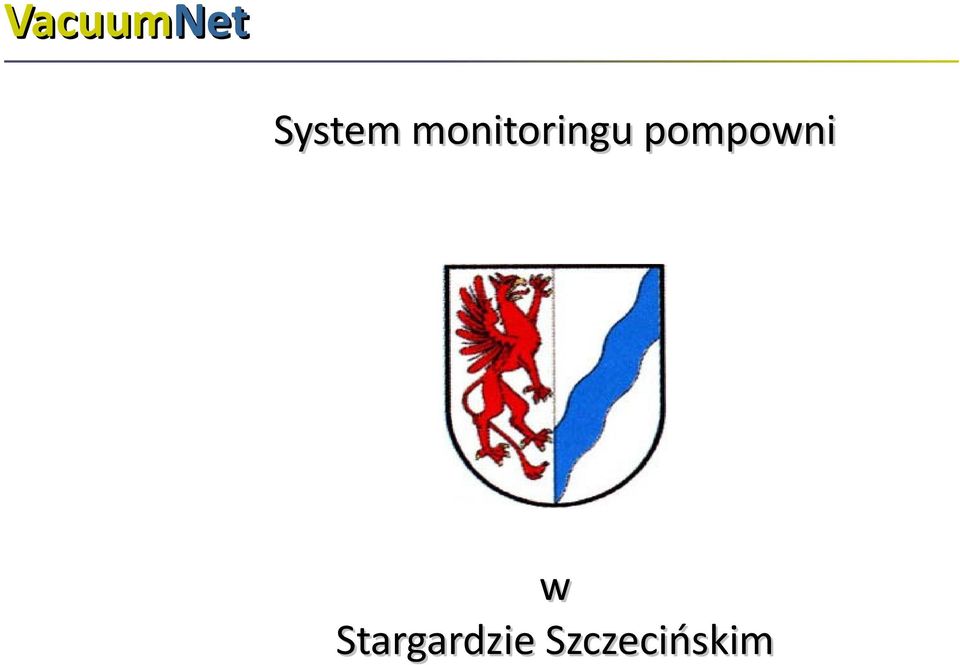 VacuumNet

System monitoringu pompowni

w
Stargardzie Szczecińskim